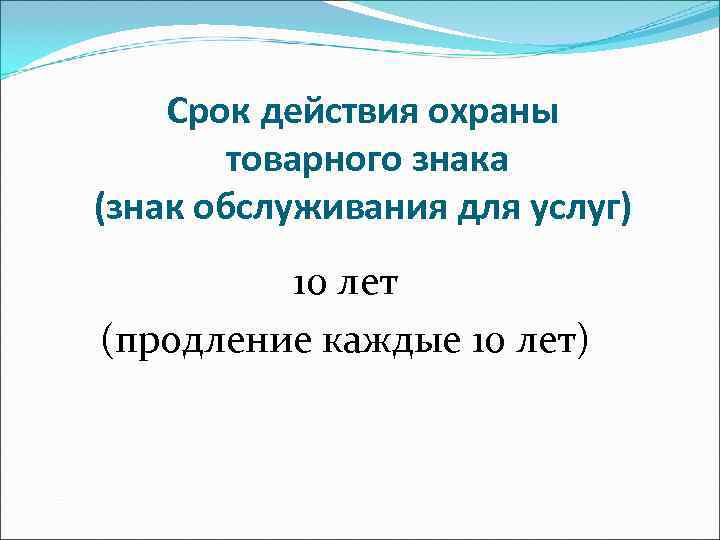 Срок действия охраны товарного знака (знак обслуживания для услуг)

10 лет
(продление каждые 10 лет)